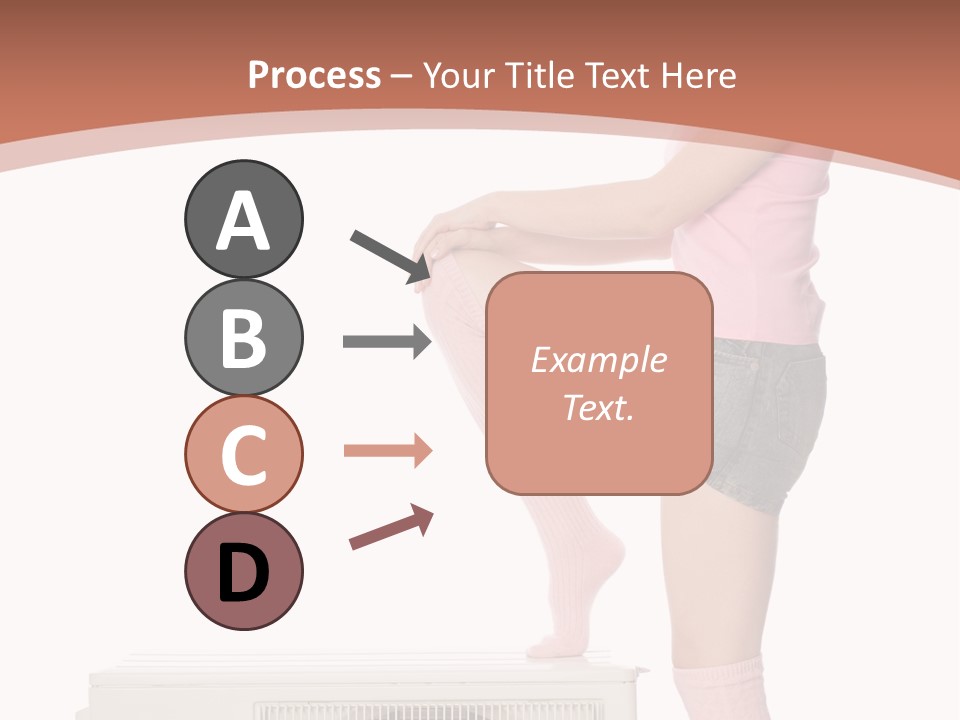 Process – Your Title Text Here

A

B

C

D

Example Text.